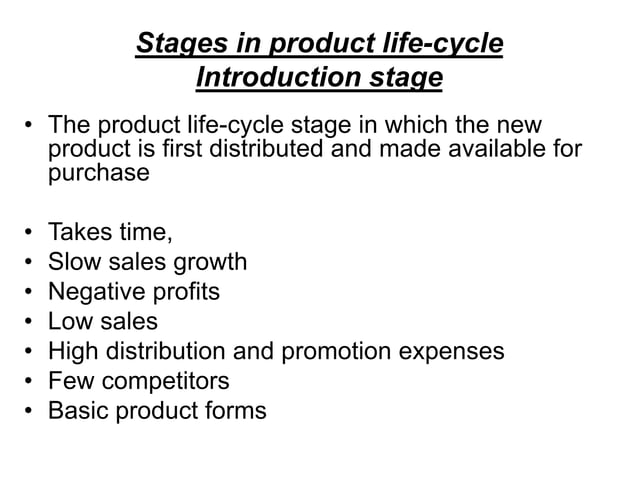 Stages in product life-cycle
Introduction stage

• The product life-cycle stage in which the new product is first distributed and made available for purchase

• Takes time,
• Slow sales growth
• Negative profits
• Low sales
• High distribution and promotion expenses
• Few competitors
• Basic product forms